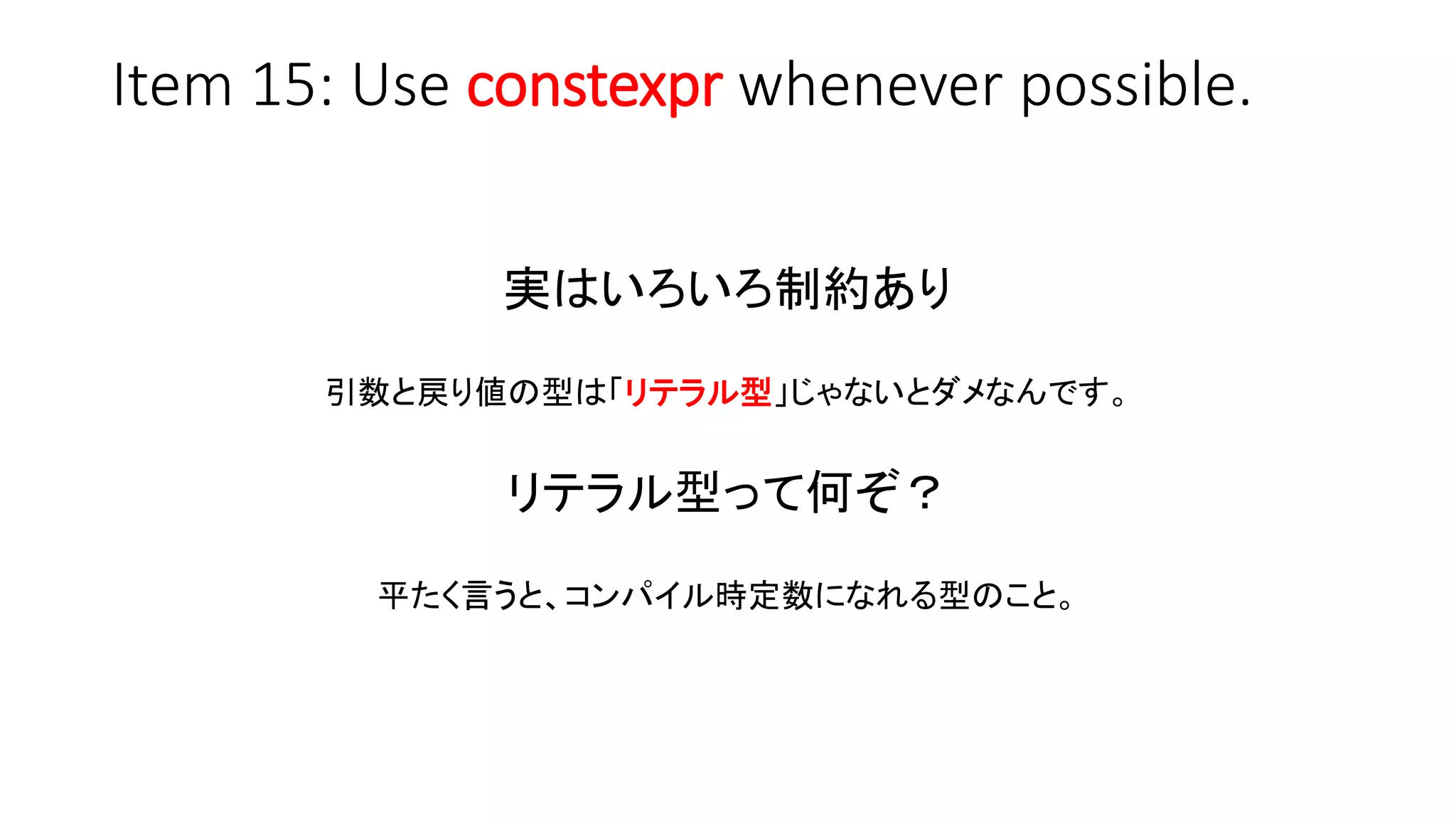 Item 15: Use constexpr whenever possible.

実はいろいろ制約あり

引数と戻り値の型は「リテラル型」じゃないとダメなんです。

リテラル型って何ぞ？

平たく言うと、コンパイル時定数になれる型のこと。